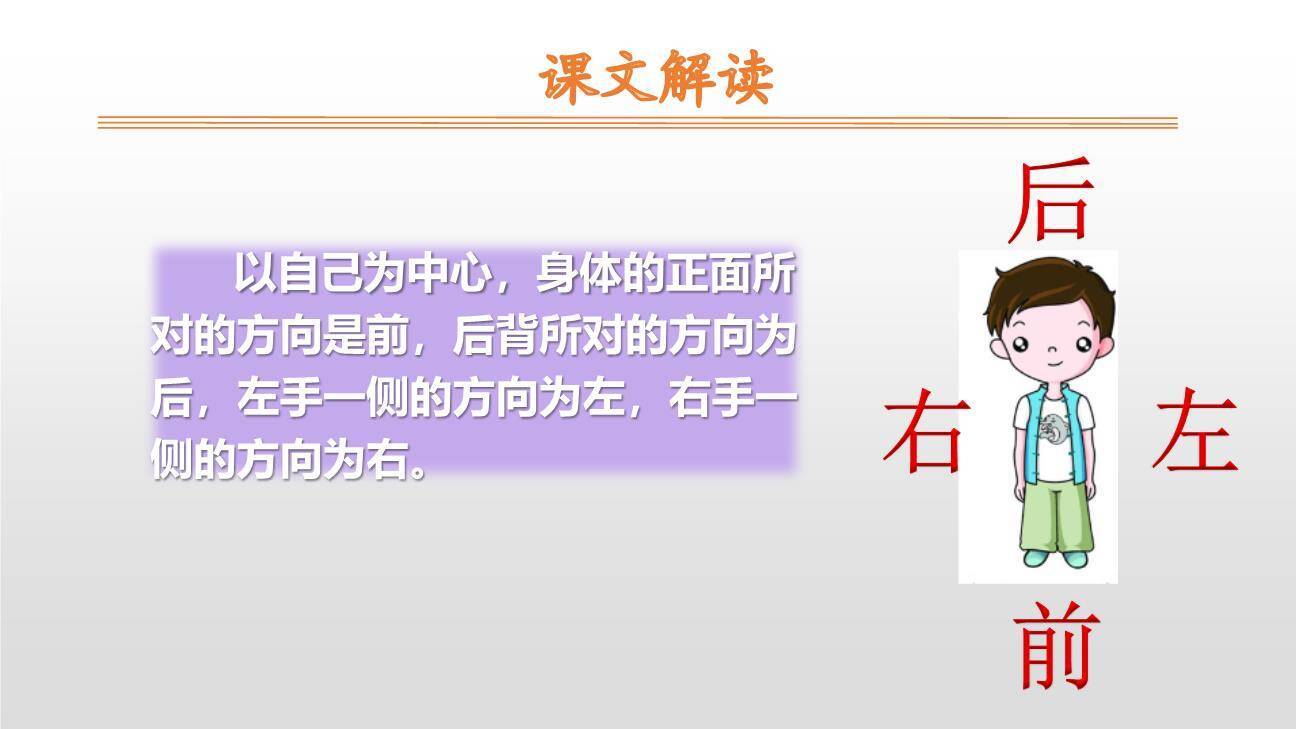 课文解读

以自己为中心，身体的正面所对的方向是前，后背所对的方向为后，左手一侧的方向为左，右手一侧的方向为右。

后

右

左

前